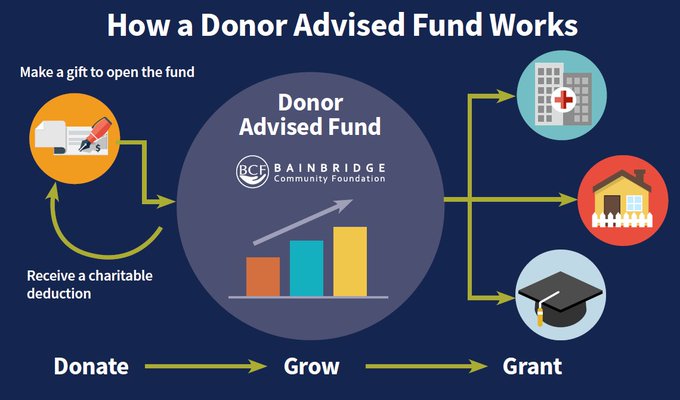 How a Donor Advised Fund Works

Make a gift to open the fund

$

Receive a charitable deduction

Donor Advised Fund

BCF BAINBRIDGE Community Foundation

Donate Grow Grant